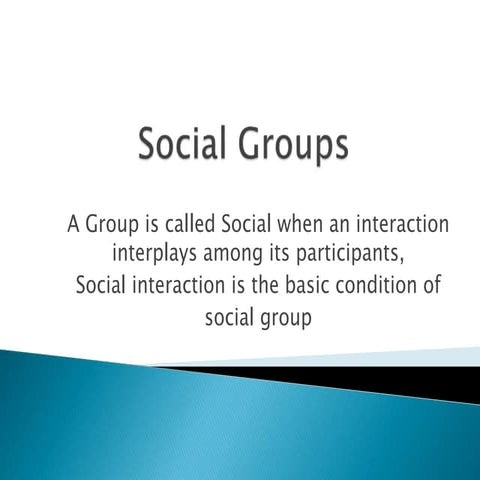 Social Groups

A Group is called Social when an interaction interplays among its participants,
Social interaction is the basic condition of social group